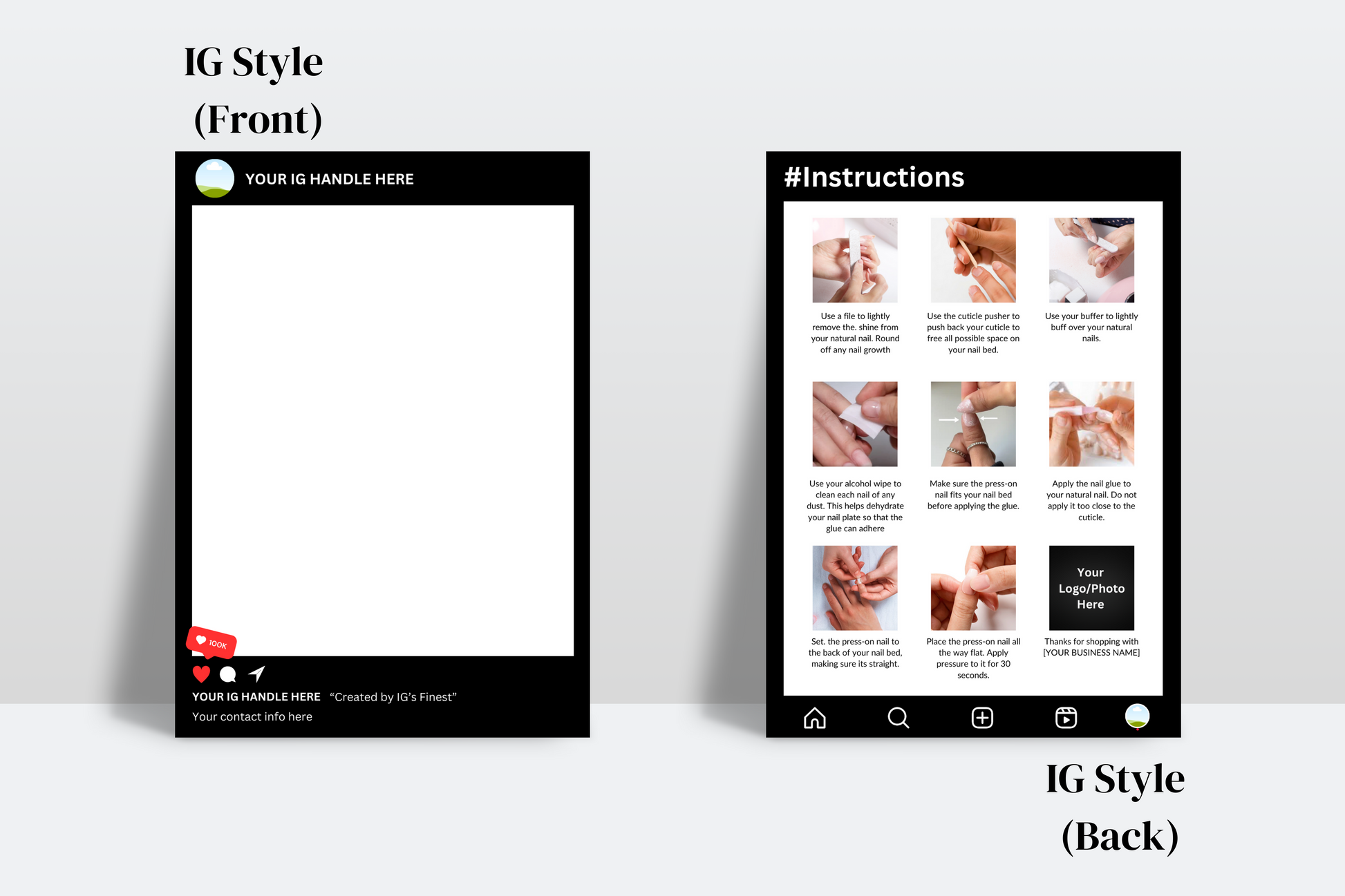 IG Style
(Front)

YOUR IG HANDLE HERE

100K

YOUR IG HANDLE HERE "Created by IG's Finest"
Your contact info here

#Instructions

Use a file to lightly remove the. shine from your natural nail. Round off any nail growth

Use the cuticle pusher to push back your cuticle to free all possible space on your nail bed.

Use your buffer to lightly buff over your natural nails.

Use your alcohol wipe to clean each nail of any dust. This helps dehydrate your nail plate so that the glue can adhere

Make sure the press-on nail fits your nail bed before applying the glue.

Apply the nail glue to your natural nail. Do not apply it too close to the cuticle.

Set. the press-on nail to the back of your nail bed, making sure its straight.

Place the press-on nail all the way flat. Apply pressure to it for 30 seconds.

Your Logo/Photo Here

Thanks for shopping with [YOUR BUSINESS NAME]

IG Style
(Back)